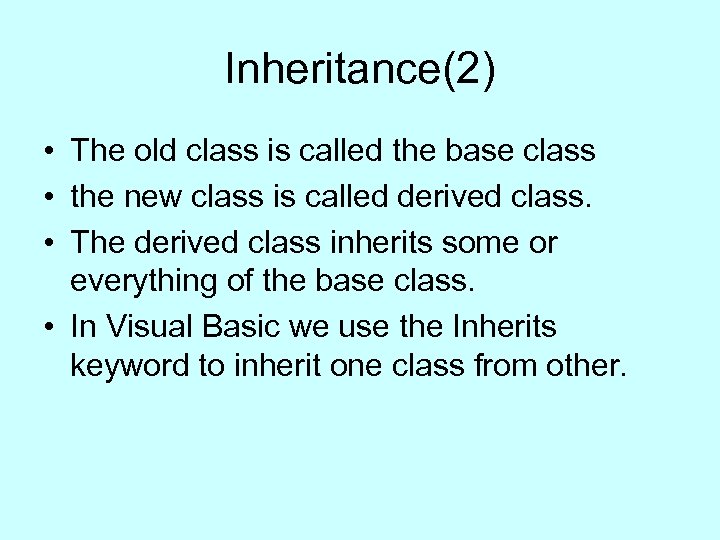 Inheritance(2)

• The old class is called the base class
• the new class is called derived class.
• The derived class inherits some or everything of the base class.
• In Visual Basic we use the Inherits keyword to inherit one class from other.